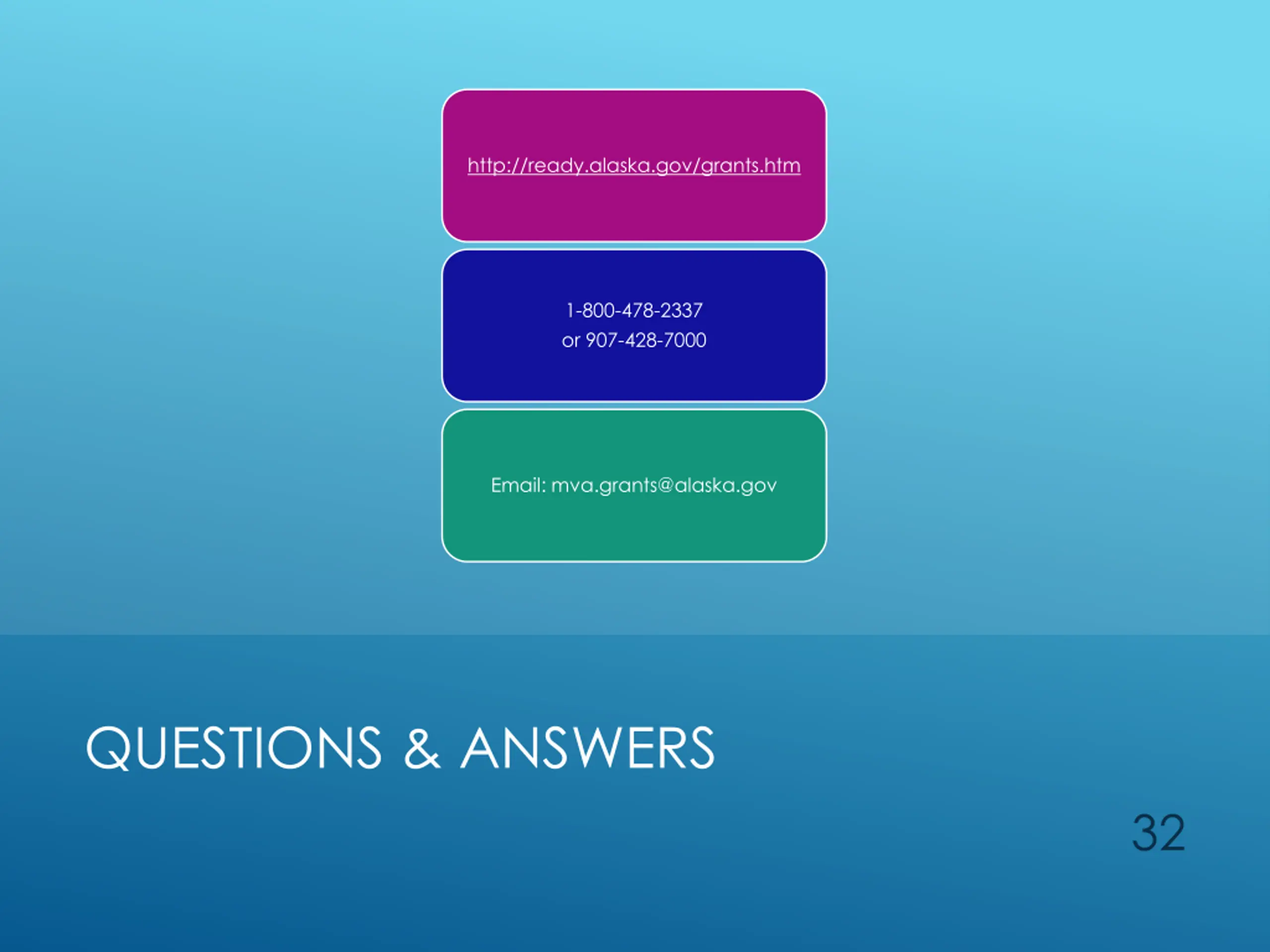 http://ready.alaska.gov/grants.htm

1-800-478-2337
or 907-428-7000

Email: mva.grants@alaska.gov

QUESTIONS & ANSWERS

32